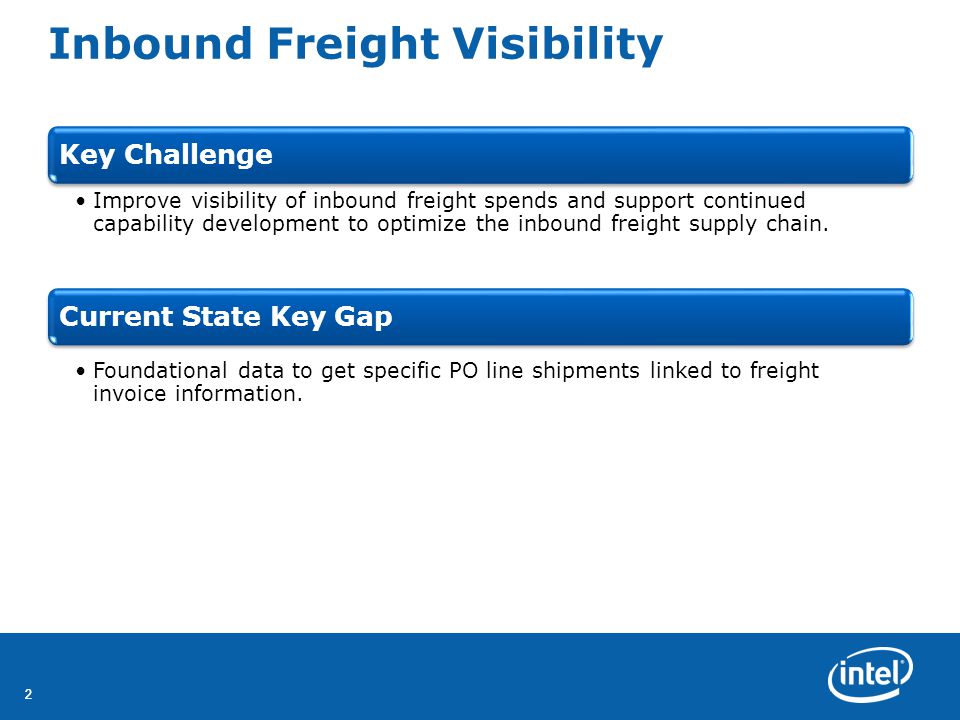 Inbound Freight Visibility

Key Challenge

• Improve visibility of inbound freight spends and support continued capability development to optimize the inbound freight supply chain.

Current State Key Gap

• Foundational data to get specific PO line shipments linked to freight invoice information.

2

intel